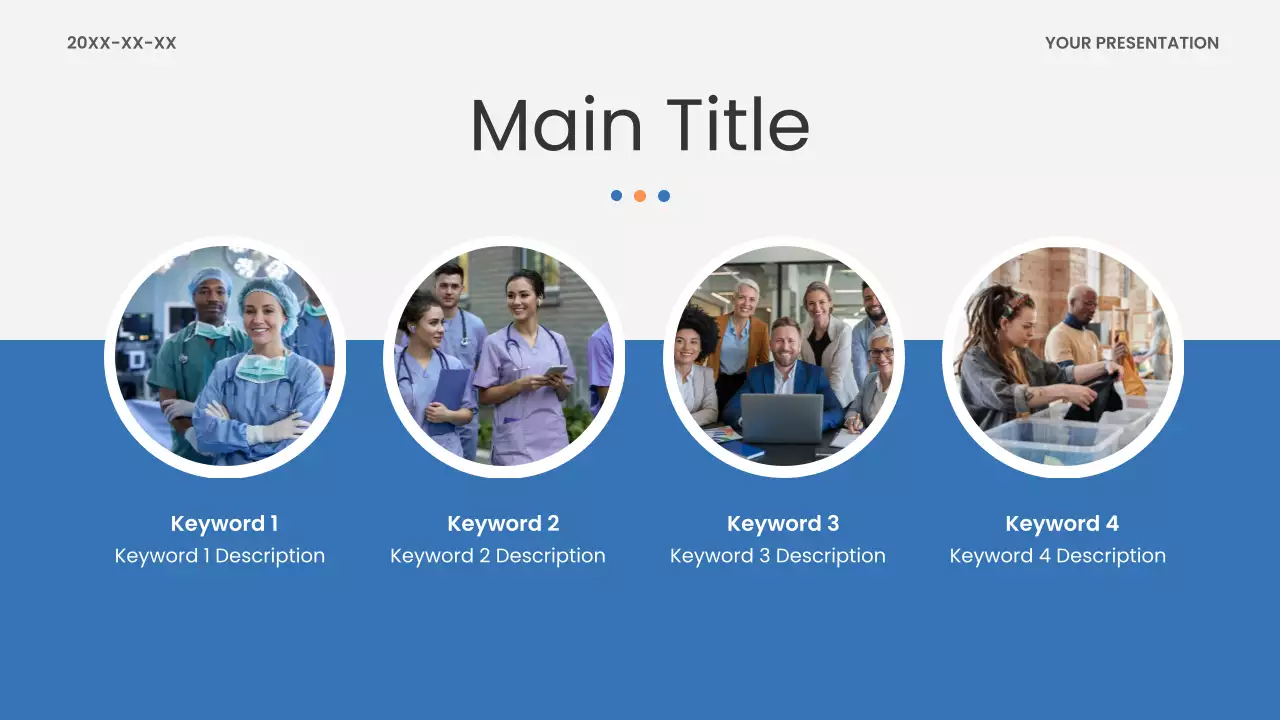 20XX-XX-XX

YOUR PRESENTATION

Main Title

Keyword 1
Keyword 1 Description

Keyword 2
Keyword 2 Description

Keyword 3
Keyword 3 Description

Keyword 4
Keyword 4 Description